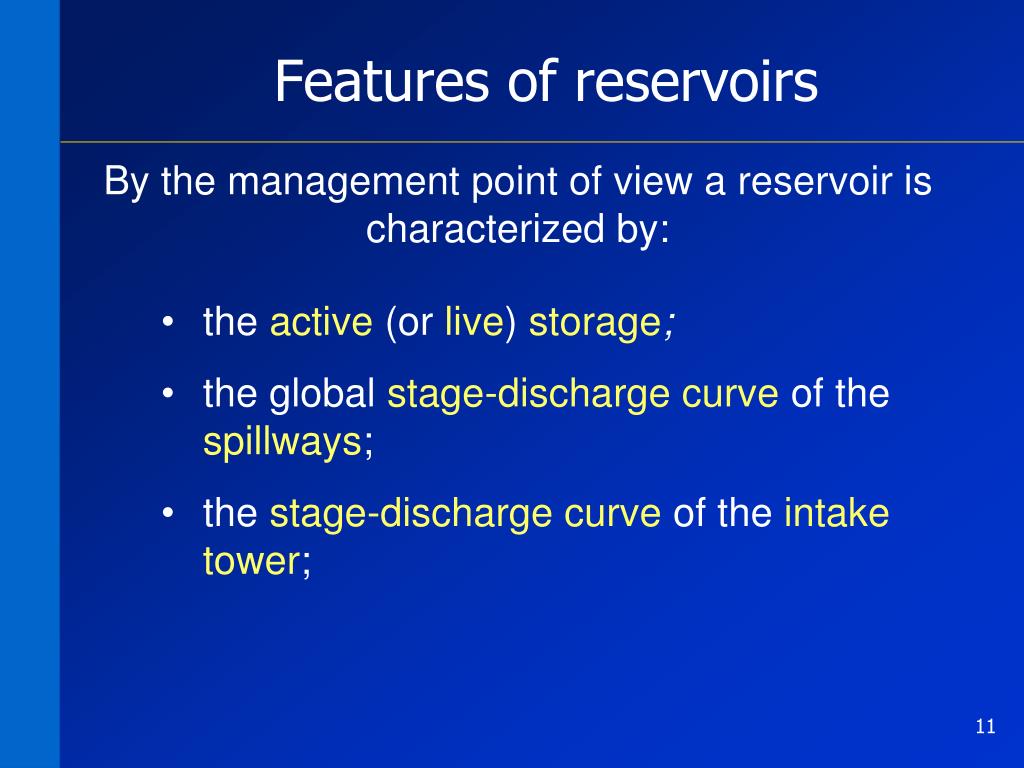 Features of reservoirs

By the management point of view a reservoir is characterized by:

• the active (or live) storage;
• the global stage-discharge curve of the spillways;
• the stage-discharge curve of the intake tower;

11